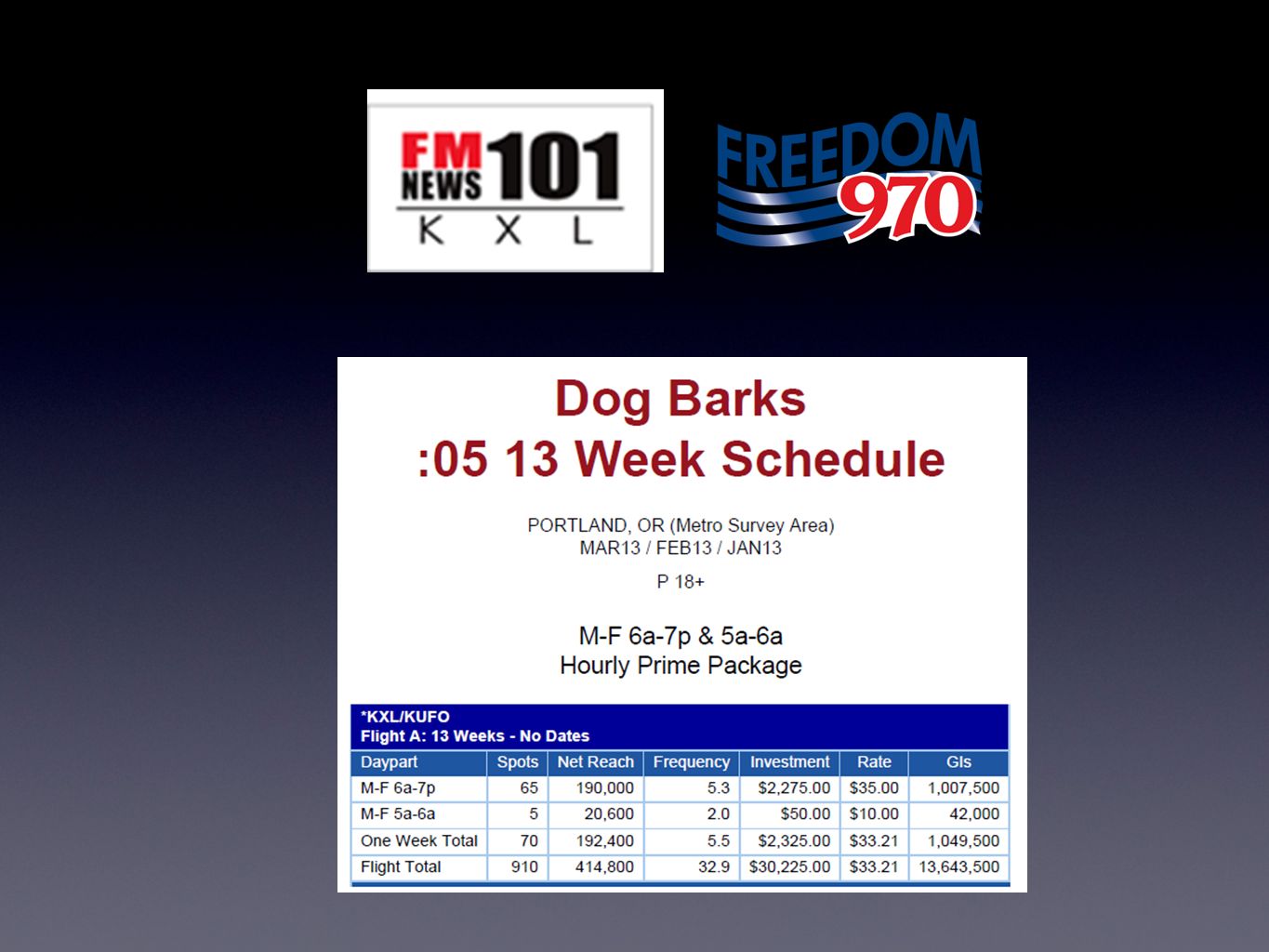 FM NEWS 101
K X L

FREEDOM 970

Dog Barks
:05 13 Week Schedule

PORTLAND, OR (Metro Survey Area)
MAR13 / FEB13 / JAN13

P 18+

M-F 6a-7p & 5a-6a
Hourly Prime Package

*KXL/KUFO
Flight A: 13 Weeks - No Dates

| Daypart | Spots | Net Reach | Frequency | Investment | Rate | GIs |
|---|---|---|---|---|---|---|
| M-F 6a-7p | 65 | 190,000 | 5.3 | $2,275.00 | $35.00 | 1,007,500 |
| M-F 5a-6a | 5 | 20,600 | 2.0 | $50.00 | $10.00 | 42,000 |
| One Week Total | 70 | 192,400 | 5.5 | $2,325.00 | $33.21 | 1,049,500 |
| Flight Total | 910 | 414,800 | 32.9 | $30,225.00 | $33.21 | 13,643,500 |